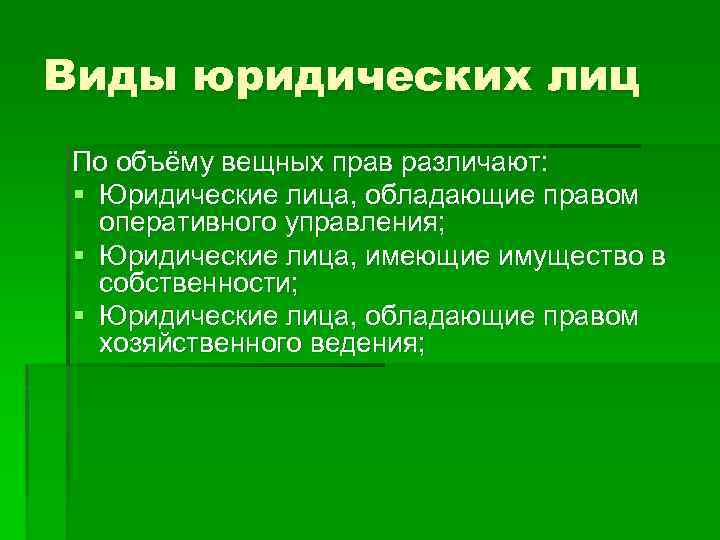 Виды юридических лиц

По объёму вещных прав различают:
- Юридические лица, обладающие правом оперативного управления;
- Юридические лица, имеющие имущество в собственности;
- Юридические лица, обладающие правом хозяйственного ведения;